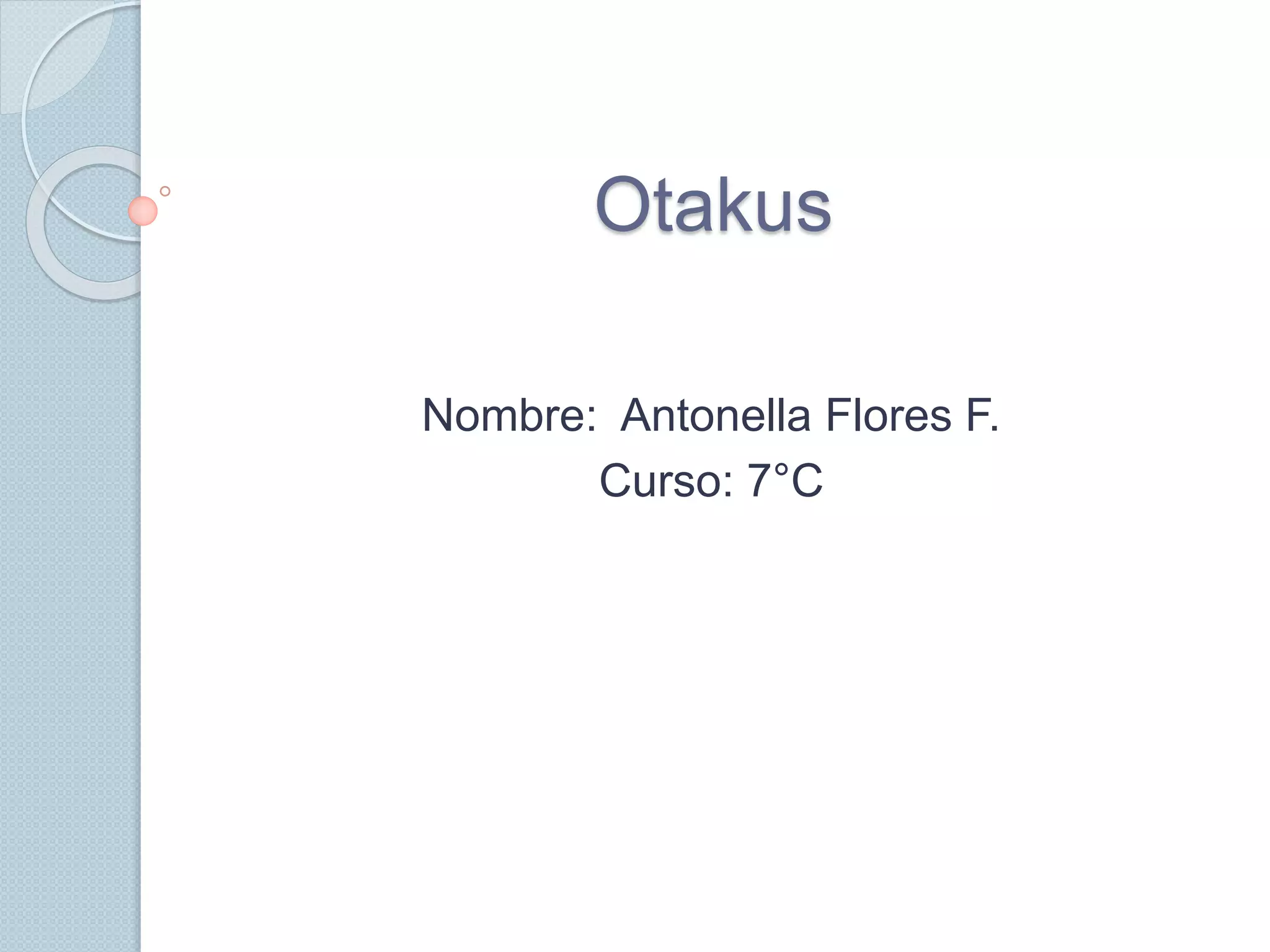 Otakus

Nombre: Antonella Flores F.
Curso: 7°C